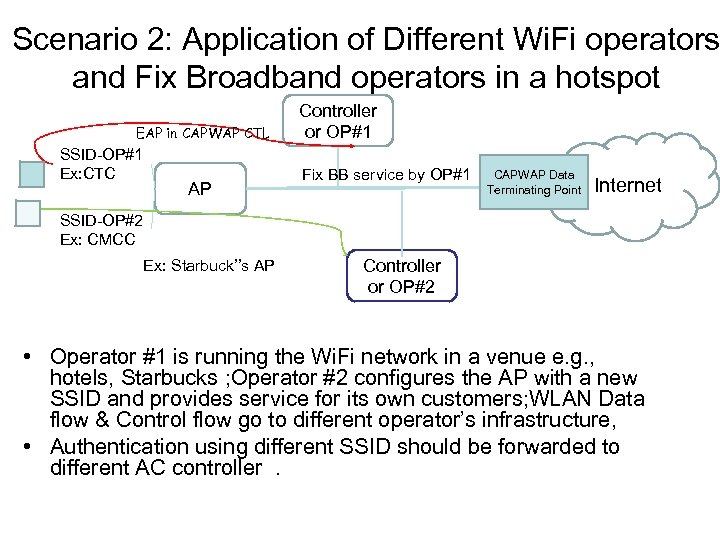 Scenario 2: Application of Different WiFi operators and Fix Broadband operators in a hotspot

Controller or OP#1

EAP in CAPWAP CTL

SSID-OP#1
Ex:CTC

AP

Fix BB service by OP#1

CAPWAP Data Terminating Point

Internet

SSID-OP#2
Ex: CMCC

Ex: Starbuck"s AP

Controller or OP#2

• Operator #1 is running the WiFi network in a venue e.g., hotels, Starbucks ;Operator #2 configures the AP with a new SSID and provides service for its own customers;WLAN Data flow & Control flow go to different operator's infrastructure,

• Authentication using different SSID should be forwarded to different AC controller .